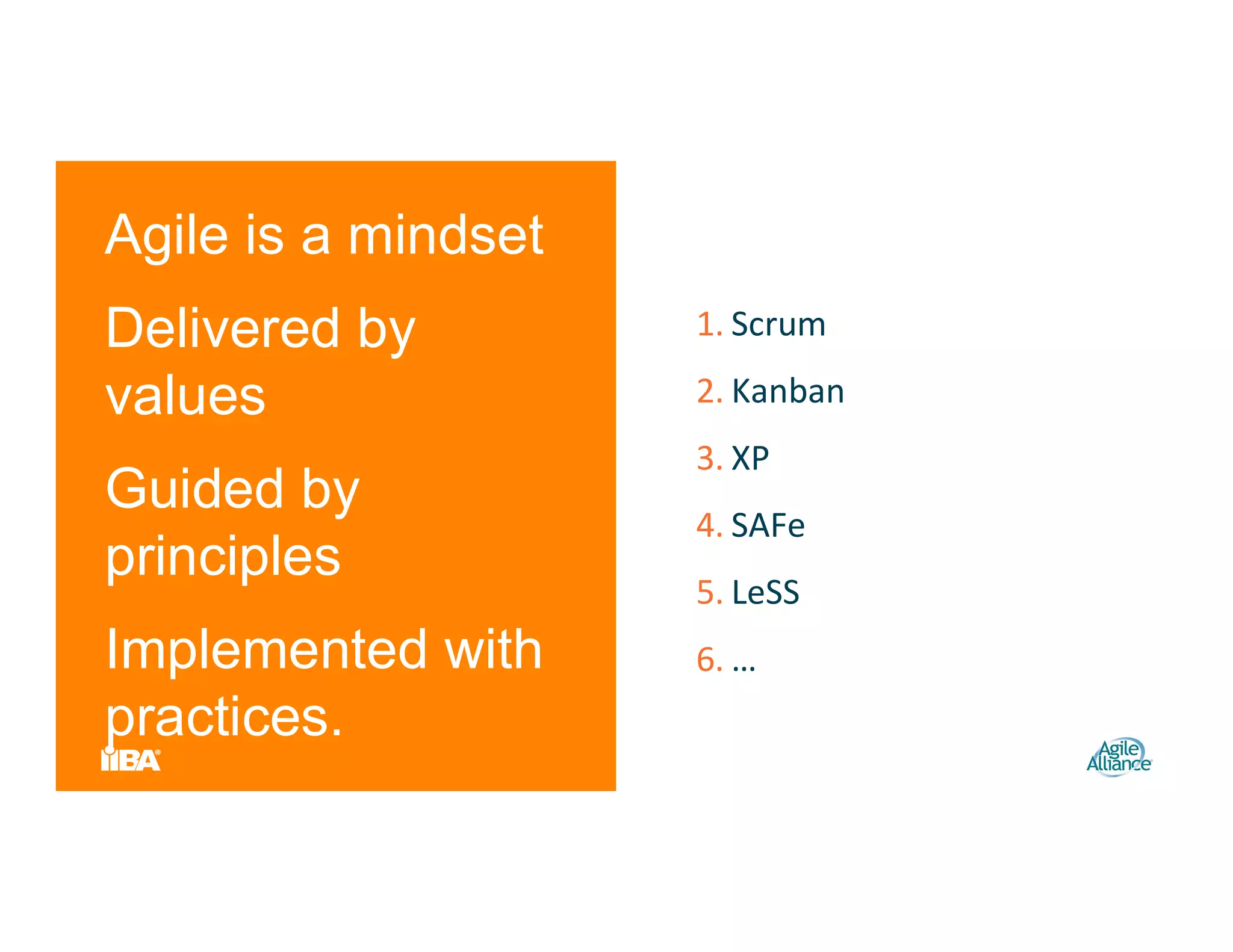 Agile is a mindset

Delivered by values

Guided by principles

Implemented with practices.

IIBA®

1. Scrum
2. Kanban
3. XP
4. SAFe
5. LeSS
6. ...

Agile Alliance